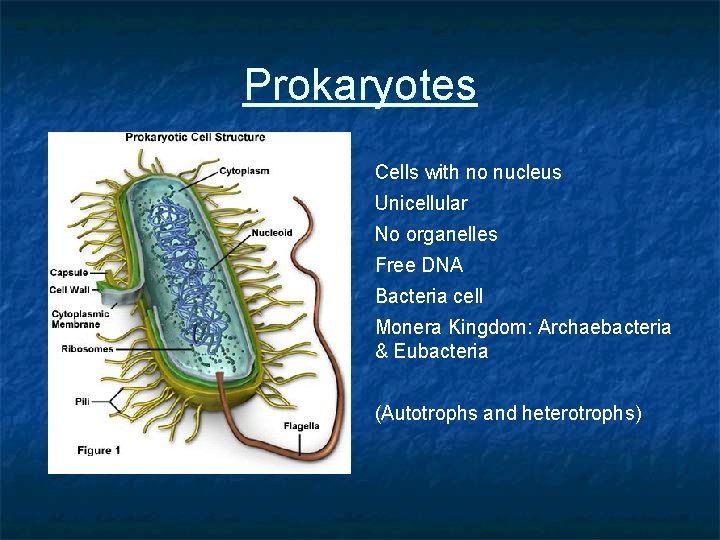 Prokaryotes

Prokaryotic Cell Structure

Cytoplasm

Nucleoid

Capsule

Cell Wall

Cytoplasmic Membrane

Ribosomes

Pili

Flagella

Figure 1

Cells with no nucleus

Unicellular

No organelles

Free DNA

Bacteria cell

Monera Kingdom: Archaebacteria & Eubacteria

(Autotrophs and heterotrophs)